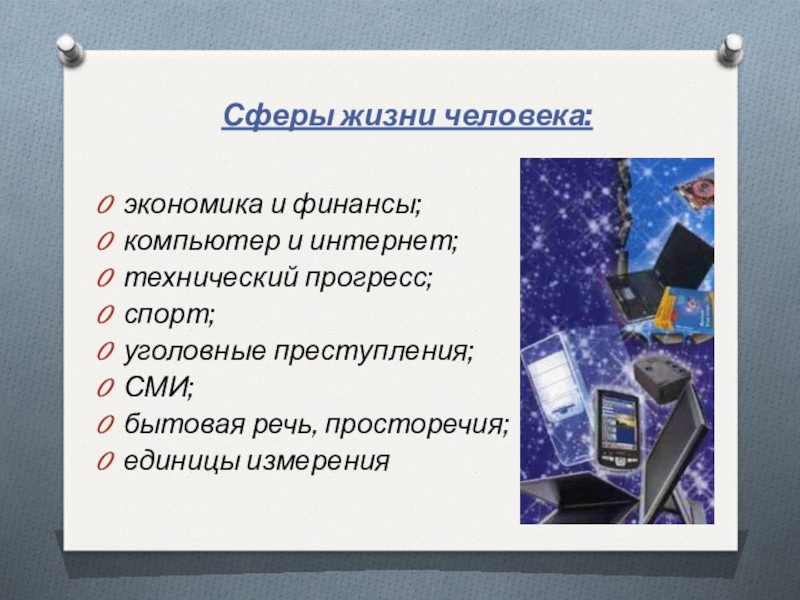 Сферы жизни человека:

экономика и финансы;
компьютер и интернет;
технический прогресс;
спорт;
уголовные преступления;
СМИ;
бытовая речь, просторечия;
единицы измерения